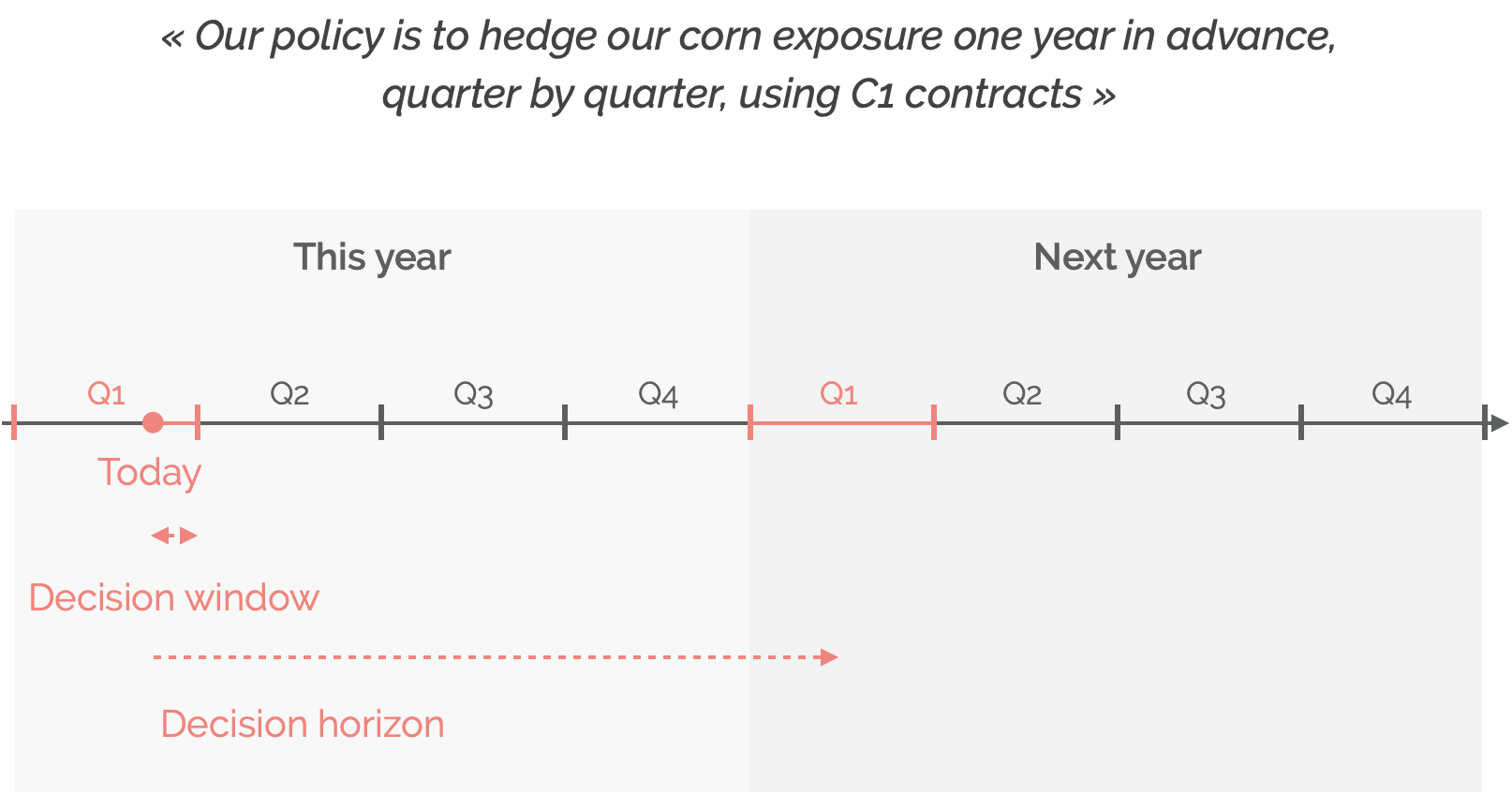 « Our policy is to hedge our corn exposure one year in advance, quarter by quarter, using C1 contracts »

This year

Next year

Q1

Q2

Q3

Q4

Q1

Q2

Q3

Q4

Today

Decision window

Decision horizon